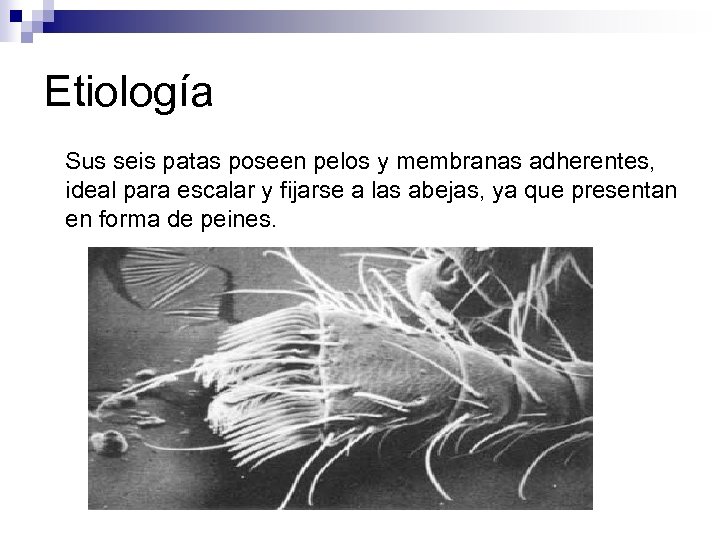 Etiología

Sus seis patas poseen pelos y membranas adherentes, ideal para escalar y fijarse a las abejas, ya que presentan en forma de peines.